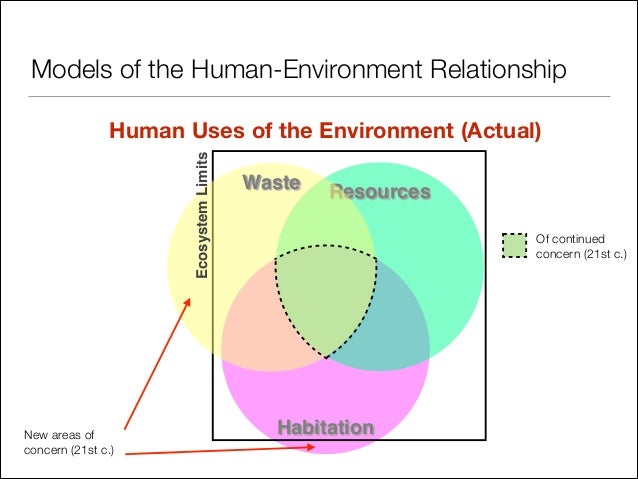 Models of the Human-Environment Relationship

Human Uses of the Environment (Actual)

Ecosystem Limits

Waste

Resources

Habitation

Of continued concern (21st c.)

New areas of concern (21st c.)